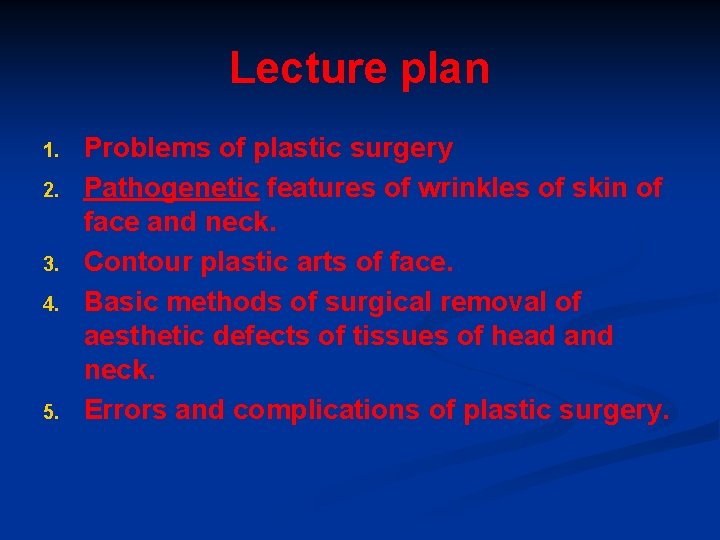 Lecture plan

1. Problems of plastic surgery
2. Pathogenetic features of wrinkles of skin of face and neck.
3. Contour plastic arts of face.
4. Basic methods of surgical removal of aesthetic defects of tissues of head and neck.
5. Errors and complications of plastic surgery.